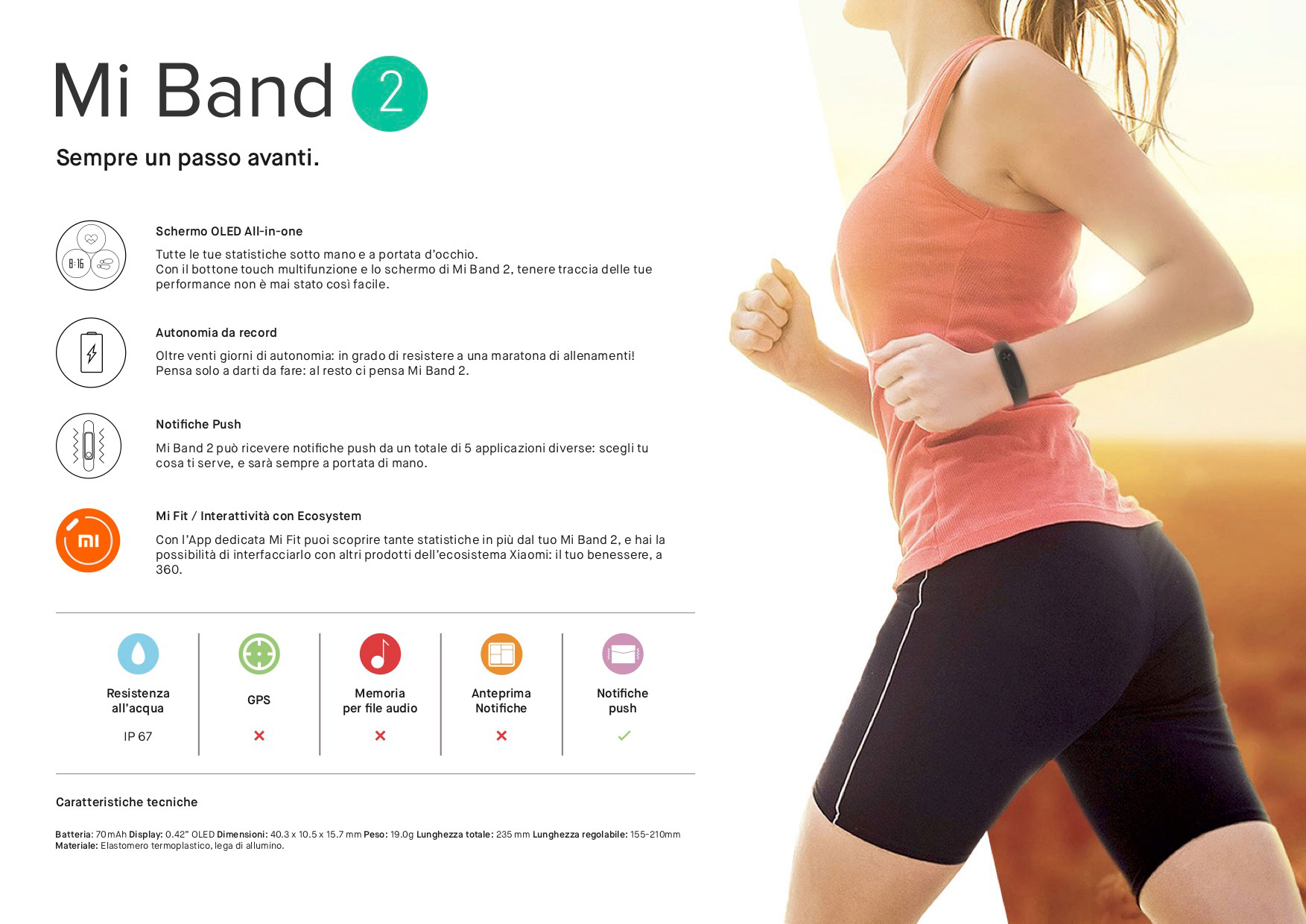 Mi Band 2

Sempre un passo avanti.

8:16

Schermo OLED All-in-one

Tutte le tue statistiche sotto mano e a portata d'occhio.
Con il bottone touch multifunzione e lo schermo di Mi Band 2, tenere traccia delle tue performance non è mai stato così facile.

Autonomia da record

Oltre venti giorni di autonomia: in grado di resistere a una maratona di allenamenti!
Pensa solo a darti da fare: al resto ci pensa Mi Band 2.

Notifiche Push

Mi Band 2 può ricevere notifiche push da un totale di 5 applicazioni diverse: scegli tu cosa ti serve, e sarà sempre a portata di mano.

mi

Mi Fit / Interattività con Ecosystem

Con l'App dedicata Mi Fit puoi scoprire tante statistiche in più dal tuo Mi Band 2, e hai la possibilità di interfacciarlo con altri prodotti dell'ecosistema Xiaomi: il tuo benessere, a 360.

| Resistenza all'acqua | GPS | Memoria per file audio | Anteprima Notifiche | Notifiche push |
|---|---|---|---|---|
| IP 67 | ✕ | ✕ | ✕ | ✓ |

Caratteristiche tecniche

Batteria: 70mAh Display: 0.42" OLED Dimensioni: 40.3 x 10.5 x 15.7 mm Peso: 19.0g Lunghezza totale: 235 mm Lunghezza regolabile: 155-210mm
Materiale: Elastomero termoplastico, lega di allumino.